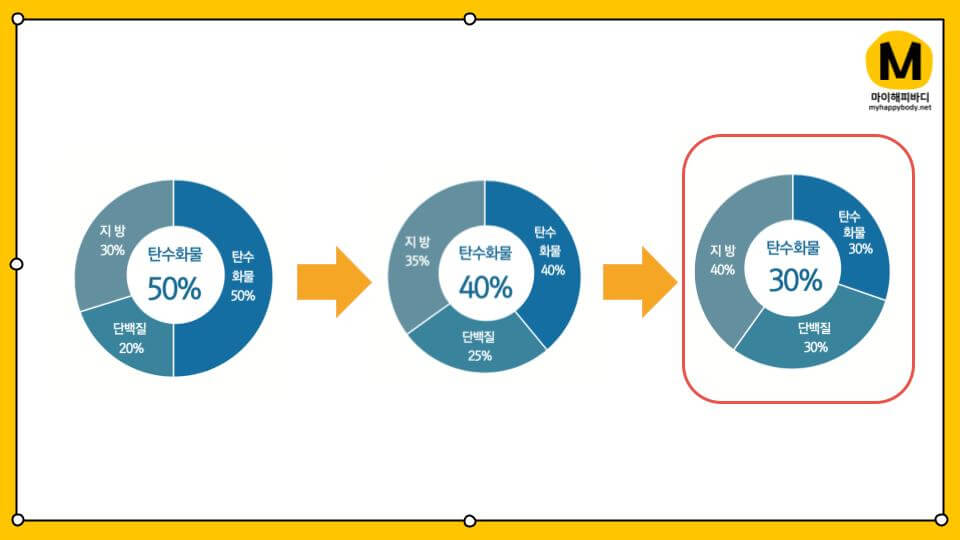 M
마이해피바디
myhappybody.net

지 방
30%
탄수화물
50%
탄수
화물
50%
단백질
20%

지 방
35%
탄수화물
40%
탄수
화물
40%
단백질
25%

지 방
40%
탄수화물
30%
탄수
화물
30%
단백질
30%